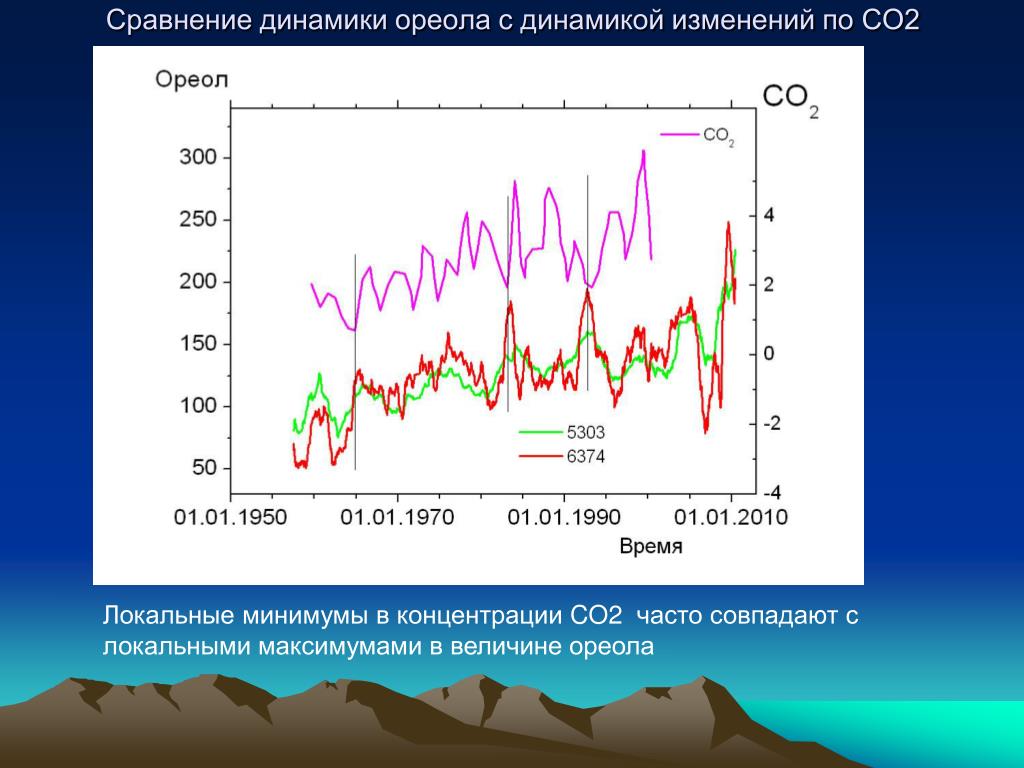 Сравнение динамики ореола с динамикой изменений по СО2

Ореол

$CO_2$

$CO_2$

300
250
200
150
100
50

4
2
0
-2
-4

5303
6374

01.01.1950 01.01.1970 01.01.1990 01.01.2010

Время

Локальные минимумы в концентрации СО2 часто совпадают с локальными максимумами в величине ореола